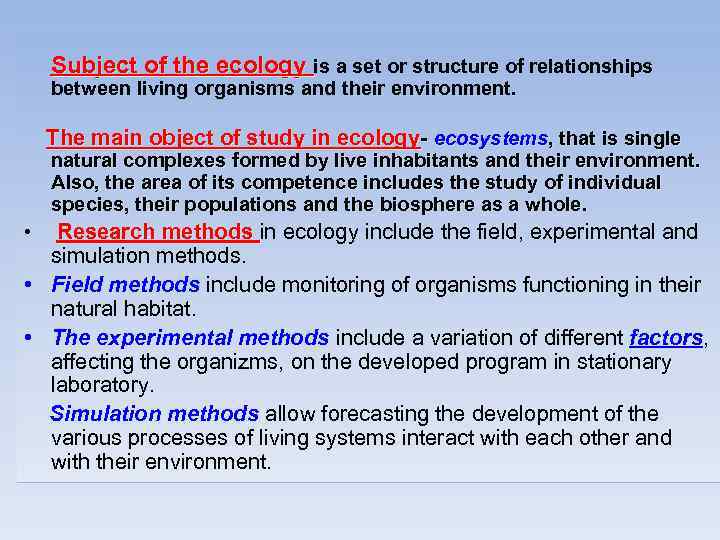 Subject of the ecology is a set or structure of relationships between living organisms and their environment.

The main object of study in ecology- ecosystems, that is single natural complexes formed by live inhabitants and their environment. Also, the area of its competence includes the study of individual species, their populations and the biosphere as a whole.

• Research methods in ecology include the field, experimental and simulation methods.

• Field methods include monitoring of organisms functioning in their natural habitat.

• The experimental methods include a variation of different factors, affecting the organizms, on the developed program in stationary laboratory.

Simulation methods allow forecasting the development of the various processes of living systems interact with each other and with their environment.